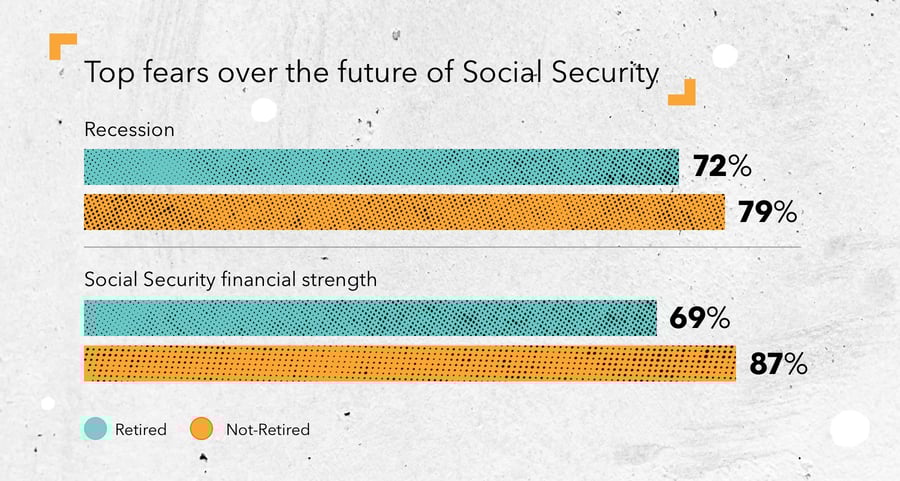 Top fears over the future of Social Security

Recession

72%

79%

Social Security financial strength

69%

87%

Retired Not-Retired